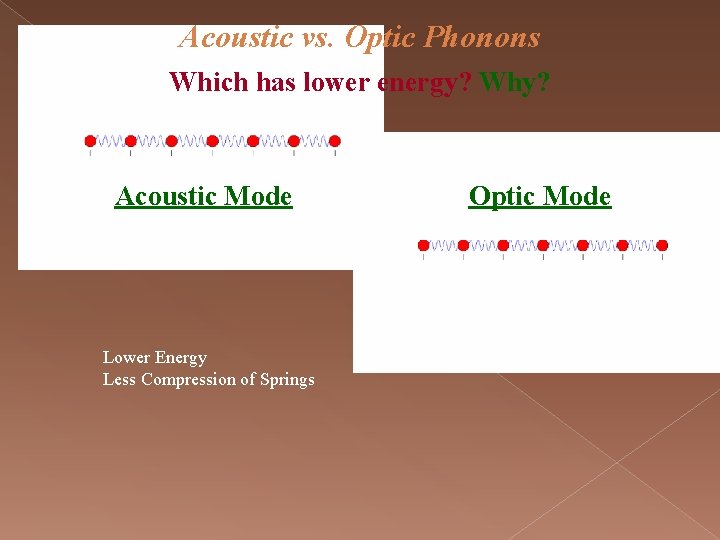 Acoustic vs. Optic Phonons

Which has lower energy? Why?

Acoustic Mode

Optic Mode

Lower Energy
Less Compression of Springs